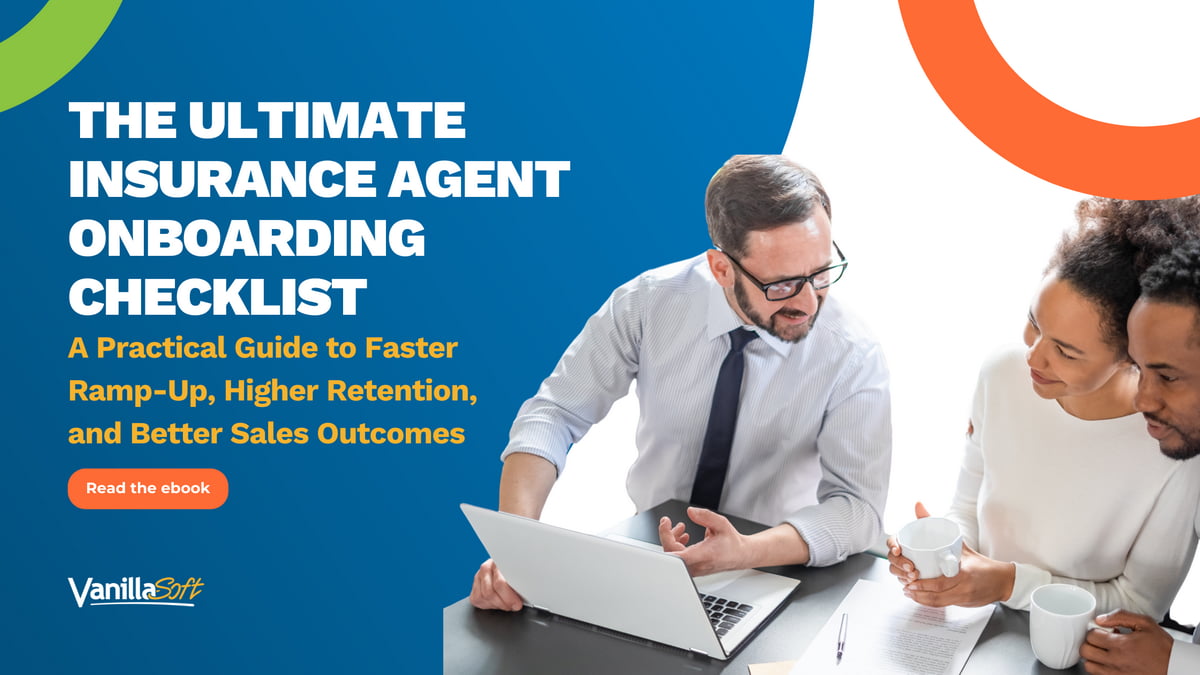 THE ULTIMATE INSURANCE AGENT ONBOARDING CHECKLIST

A Practical Guide to Faster Ramp-Up, Higher Retention, and Better Sales Outcomes

Read the ebook

VanillaSoft